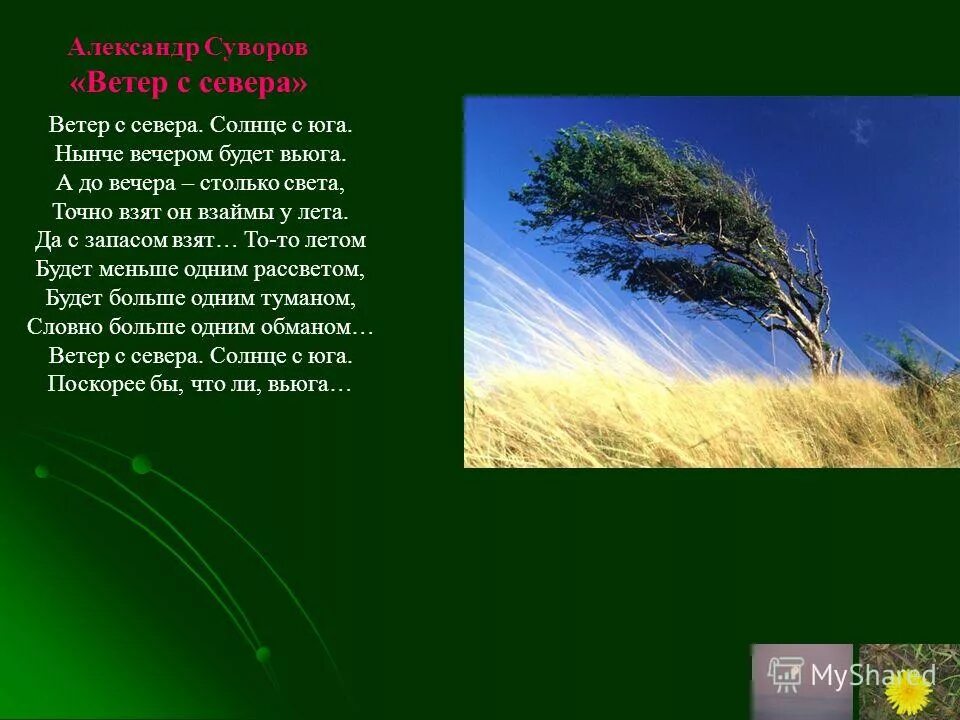 Александр Суворов
«Ветер с севера»

Ветер с севера. Солнце с юга.
Нынче вечером будет вьюга.
А до вечера – столько света,
Точно взят он взаймы у лета.
Да с запасом взят… То-то летом
Будет меньше одним рассветом,
Будет больше одним туманом,
Словно больше одним обманом…
Ветер с севера. Солнце с юга.
Поскорее бы, что ли, вьюга…

MyShared